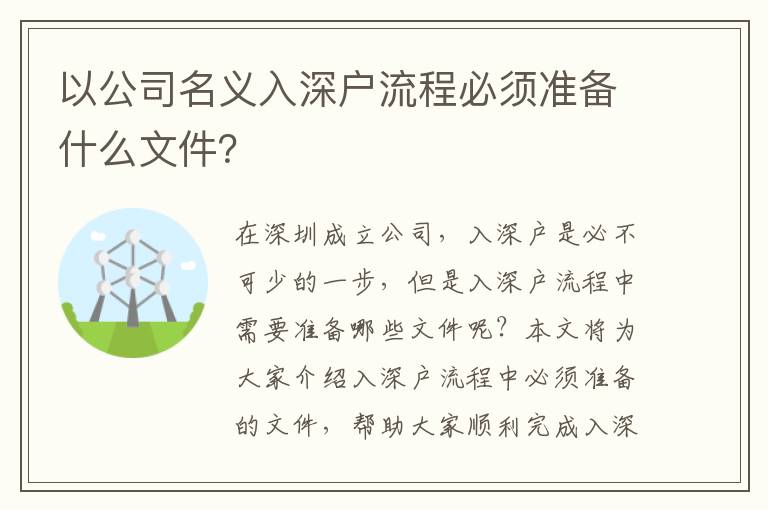 以公司名义入深户流程必须准备什么文件?

在深圳成立公司，入深户是必不可少的一步，但是入深户流程中需要准备哪些文件呢？本文将为大家介绍入深户流程中必须准备的文件，帮助大家顺利完成入深